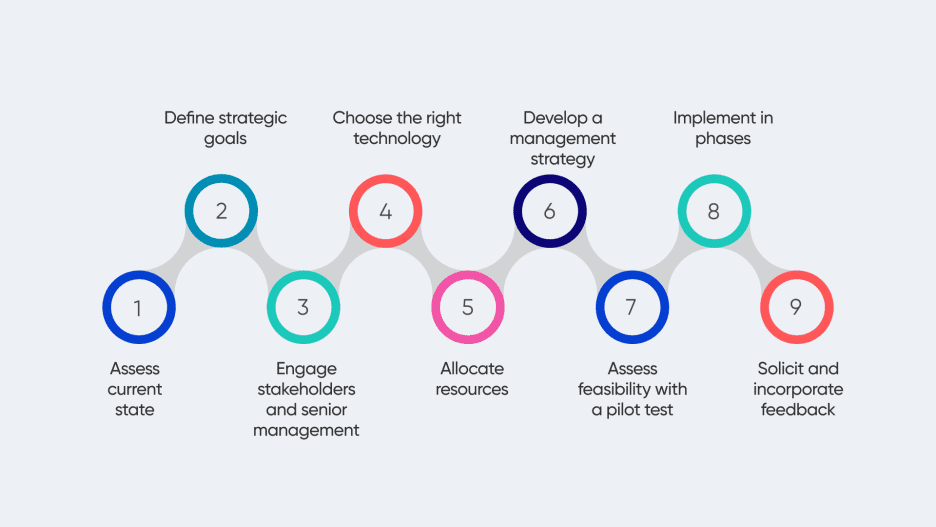 1
Assess current state

2
Define strategic goals

3
Engage stakeholders and senior management

4
Choose the right technology

5
Allocate resources

6
Develop a management strategy

7
Assess feasibility with a pilot test

8
Implement in phases

9
Solicit and incorporate feedback